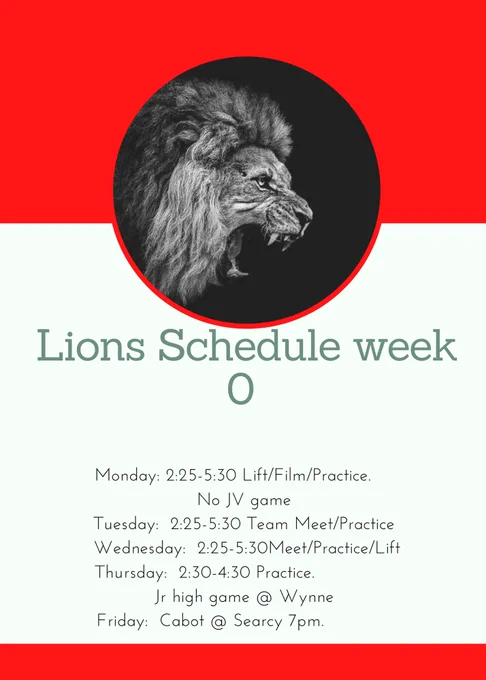 Lions Schedule week 0

Monday: 2:25-5:30 Lift/Film/Practice.
No JV game
Tuesday: 2:25-5:30 Team Meet/Practice
Wednesday: 2:25-5:30Meet/Practice/Lift
Thursday: 2:30-4:30 Practice.
Jr high game @ Wynne
Friday: Cabot @ Searcy 7pm.